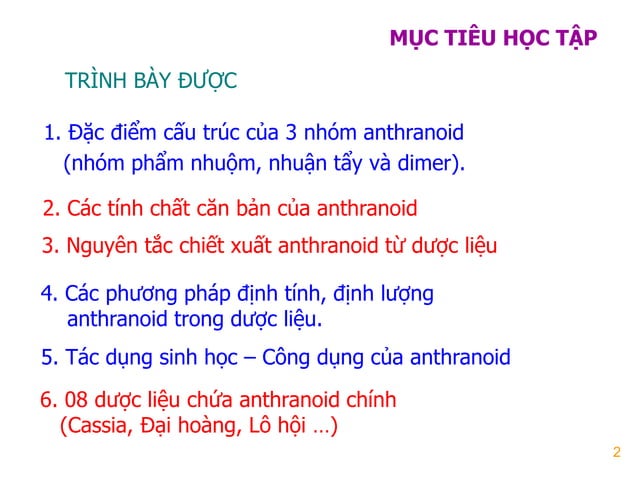 MỤC TIÊU HỌC TẬP

TRÌNH BÀY ĐƯỢC

1. Đặc điểm cấu trúc của 3 nhóm anthranoid (nhóm phẩm nhuộm, nhuận tẩy và dimer).

2. Các tính chất căn bản của anthranoid

3. Nguyên tắc chiết xuất anthranoid từ dược liệu

4. Các phương pháp định tính, định lượng anthranoid trong dược liệu.

5. Tác dụng sinh học – Công dụng của anthranoid

6. 08 dược liệu chứa anthranoid chính (Cassia, Đại hoàng, Lô hội …)

2